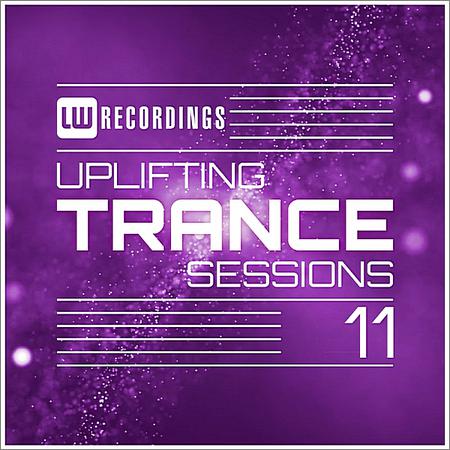 LW RECORDINGS

UPLIFTING
TRANCE
SESSIONS

11